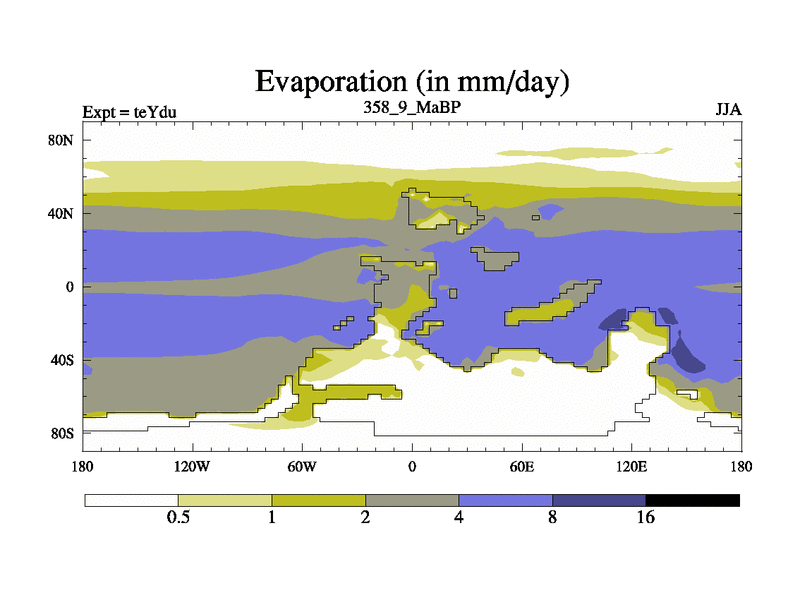 Evaporation (in mm/day)

Expt = teYdu
358_9_MaBP
JJA

80N
40N
0
40S
80S

180
120W
60W
0
60E
120E
180

0.5
1
2
4
8
16